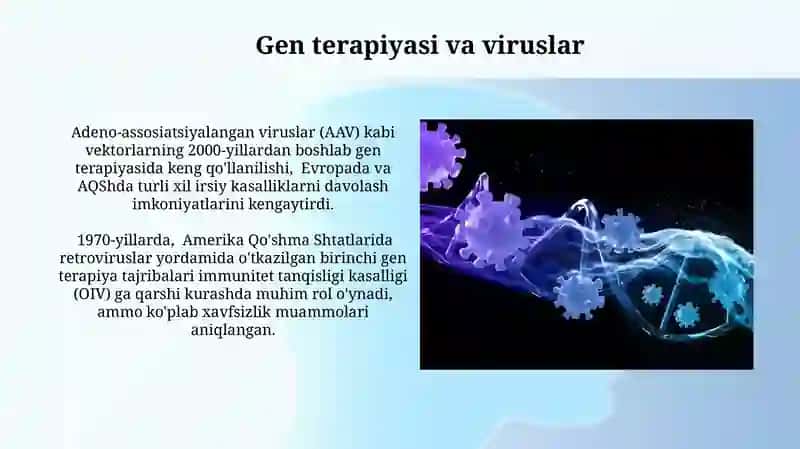 Gen terapiyasi va viruslar

Adeno-assosiatsiyalangan viruslar (AAV) kabi vektorlarning 2000-yillardan boshlab gen terapiyasida keng qo'llanilishi, Evropada va AQShda turli xil irsiy kasalliklarni davolash imkoniyatlarini kengaytirdi.

1970-yillarda, Amerika Qo'shma Shtatlarida retroviruslar yordamida o'tkazilgan birinchi gen terapiya tajribalari immunitet tanqisligi kasalligi (OIV) ga qarshi kurashda muhim rol o'ynadi, ammo ko'plab xavfsizlik muammolari aniqlangan.